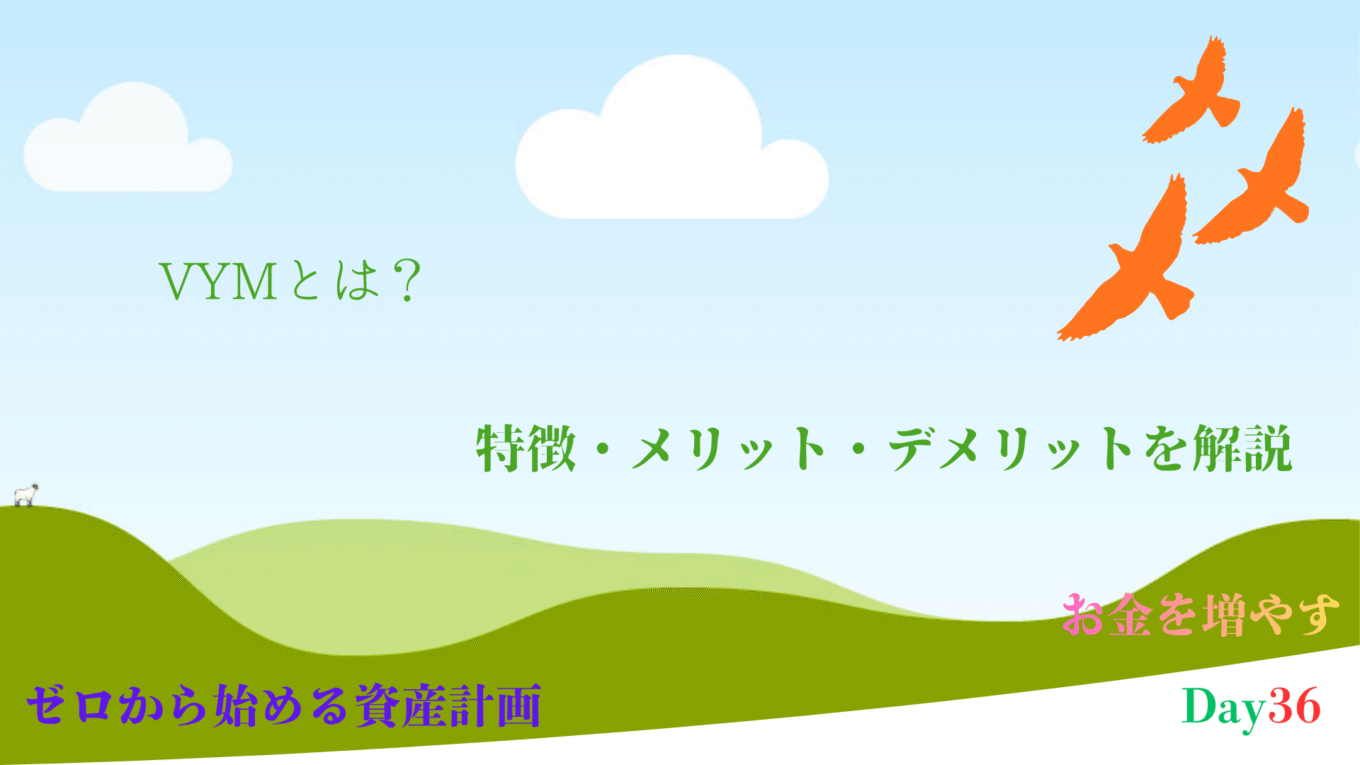 VYMとは？

特徴・メリット・デメリットを解説

お金を増やす

ゼロから始める資産計画

Day36